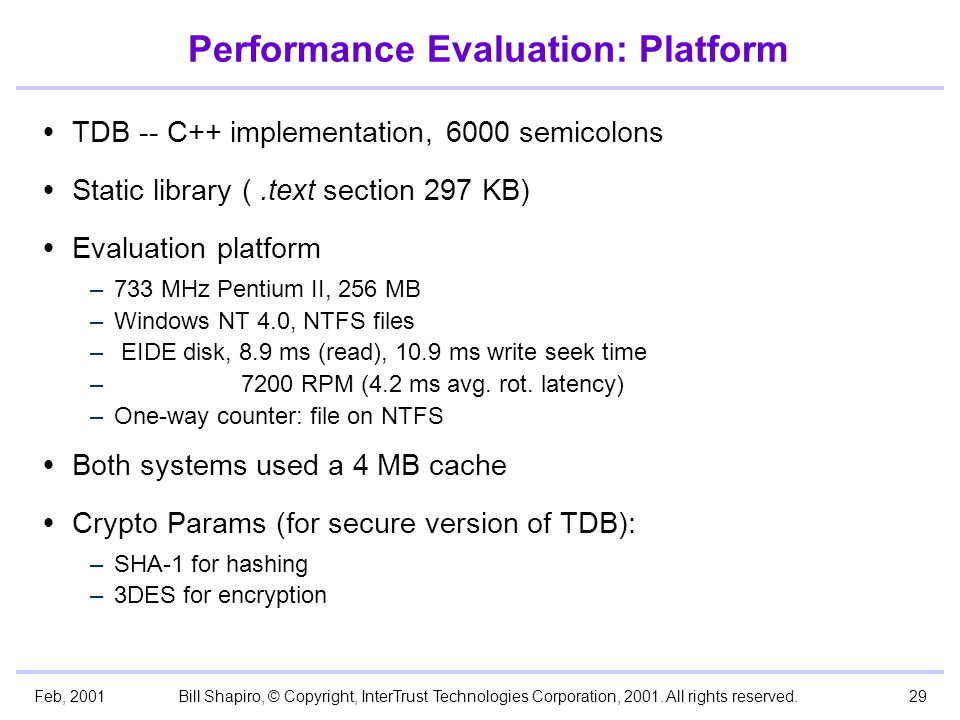 Performance Evaluation: Platform

• TDB -- C++ implementation, 6000 semicolons

• Static library ( .text section 297 KB)

• Evaluation platform

– 733 MHz Pentium II, 256 MB
– Windows NT 4.0, NTFS files
– EIDE disk, 8.9 ms (read), 10.9 ms write seek time
– 7200 RPM (4.2 ms avg. rot. latency)
– One-way counter: file on NTFS

• Both systems used a 4 MB cache

• Crypto Params (for secure version of TDB):

– SHA-1 for hashing
– 3DES for encryption

Feb, 2001 Bill Shapiro, © Copyright, InterTrust Technologies Corporation, 2001. All rights reserved. 29